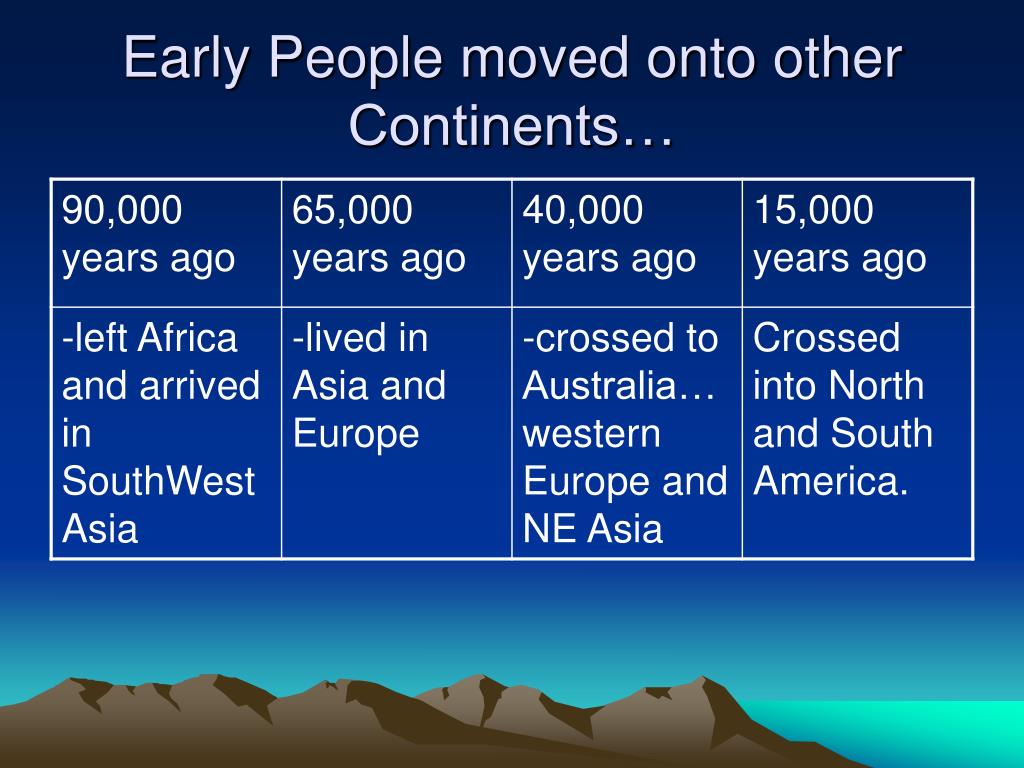 Early People moved onto other Continents…

| 90,000 years ago | 65,000 years ago | 40,000 years ago | 15,000 years ago |
|---|---|---|---|
| -left Africa and arrived in SouthWest Asia | -lived in Asia and Europe | -crossed to Australia… western Europe and NE Asia | Crossed into North and South America. |